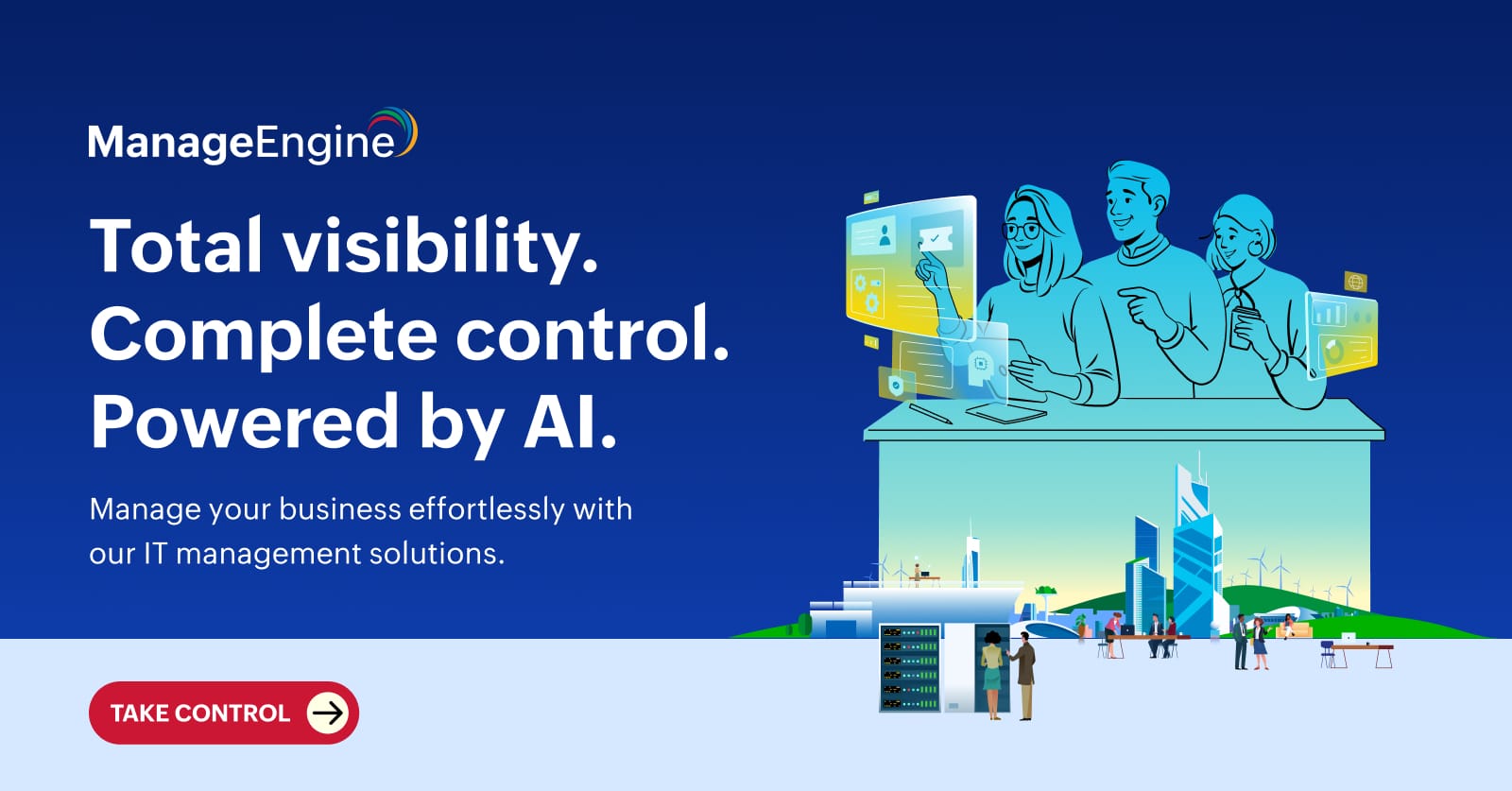 ManageEngine

Total visibility.
Complete control.
Powered by AI.

Manage your business effortlessly with our IT management solutions.

TAKE CONTROL